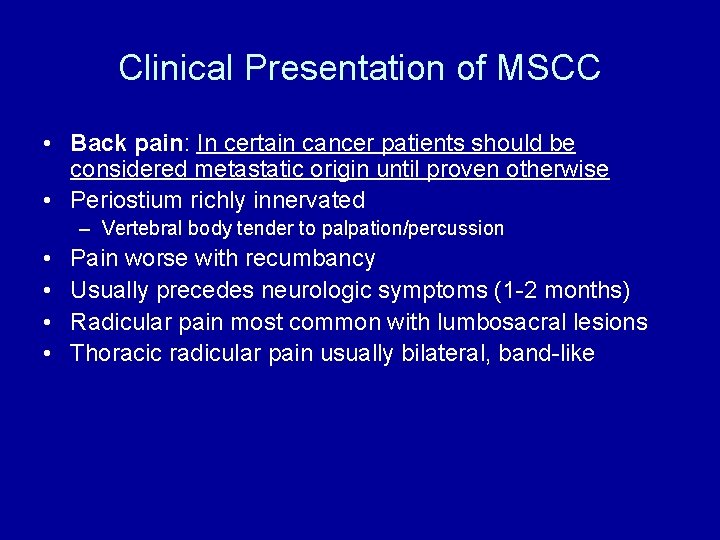 Clinical Presentation of MSCC

• Back pain: In certain cancer patients should be considered metastatic origin until proven otherwise
• Periostium richly innervated
  – Vertebral body tender to palpation/percussion
• Pain worse with recumbancy
• Usually precedes neurologic symptoms (1-2 months)
• Radicular pain most common with lumbosacral lesions
• Thoracic radicular pain usually bilateral, band-like